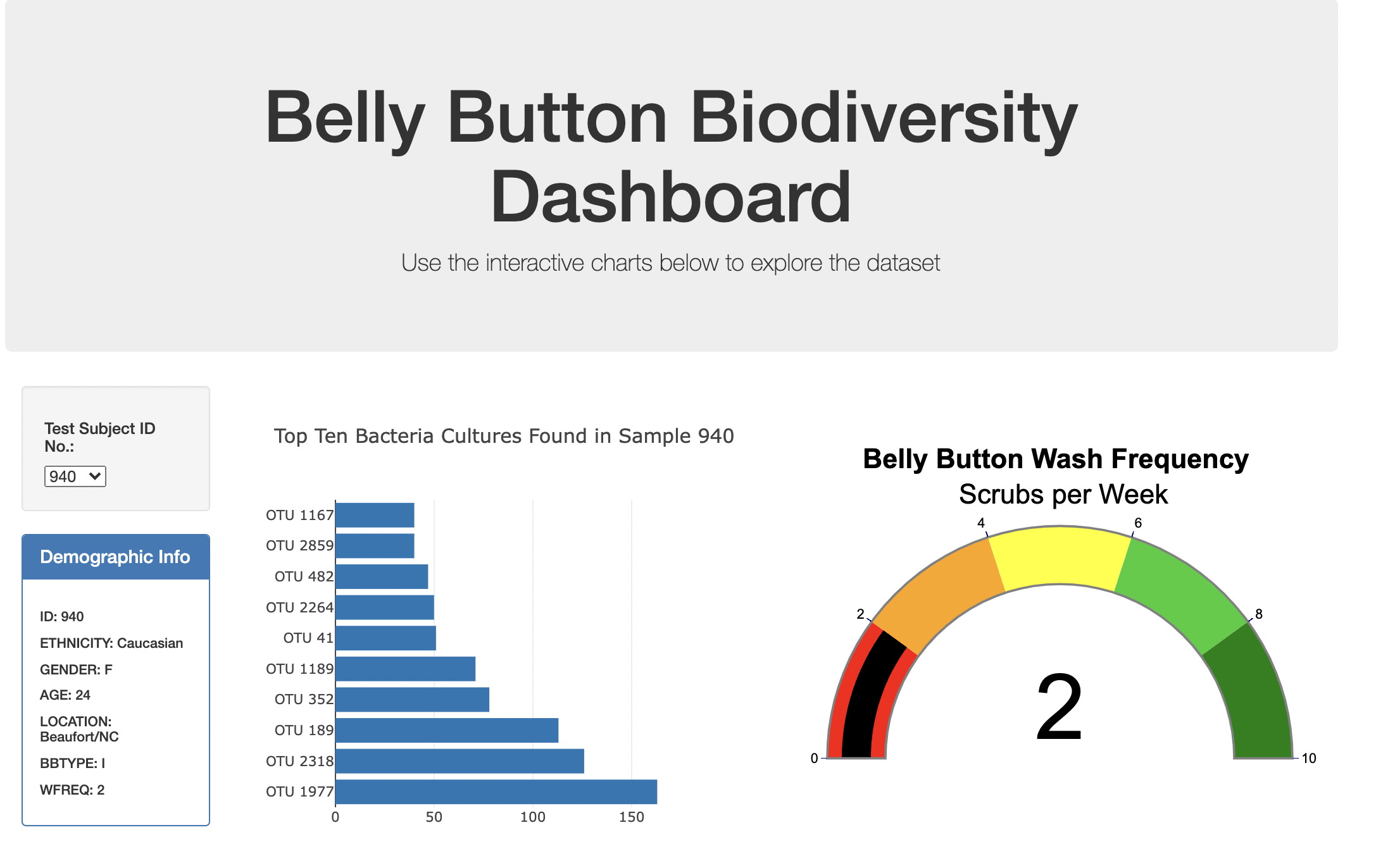 Belly Button Biodiversity Dashboard

Use the interactive charts below to explore the dataset

Test Subject ID No.:

940

Demographic Info

ID: 940

ETHNICITY: Caucasian

GENDER: F

AGE: 24

LOCATION: Beaufort/NC

BBTYPE: I

WFREQ: 2

Top Ten Bacteria Cultures Found in Sample 940

OTU 1167
OTU 2859
OTU 482
OTU 2264
OTU 41
OTU 1189
OTU 352
OTU 189
OTU 2318
OTU 1977

0 50 100 150

Belly Button Wash Frequency
Scrubs per Week

0 2 4 6 8 10

2